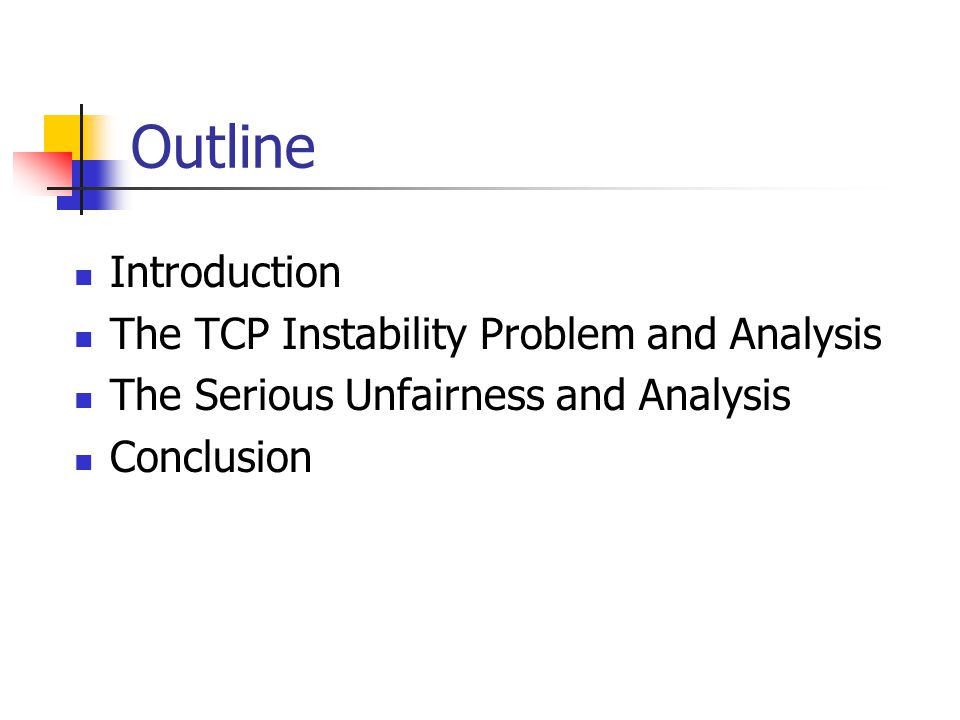 Outline

- Introduction
- The TCP Instability Problem and Analysis
- The Serious Unfairness and Analysis
- Conclusion